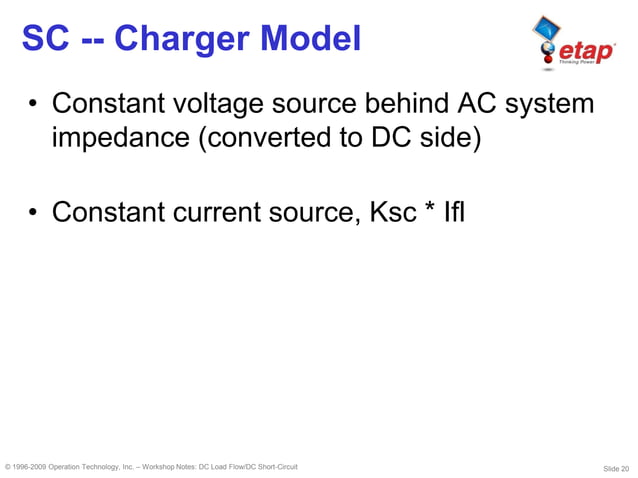 SC -- Charger Model

etap
Thinking Power

• Constant voltage source behind AC system impedance (converted to DC side)

• Constant current source, Ksc * Ifl

© 1996-2009 Operation Technology, Inc. – Workshop Notes: DC Load Flow/DC Short-Circuit

Slide 20